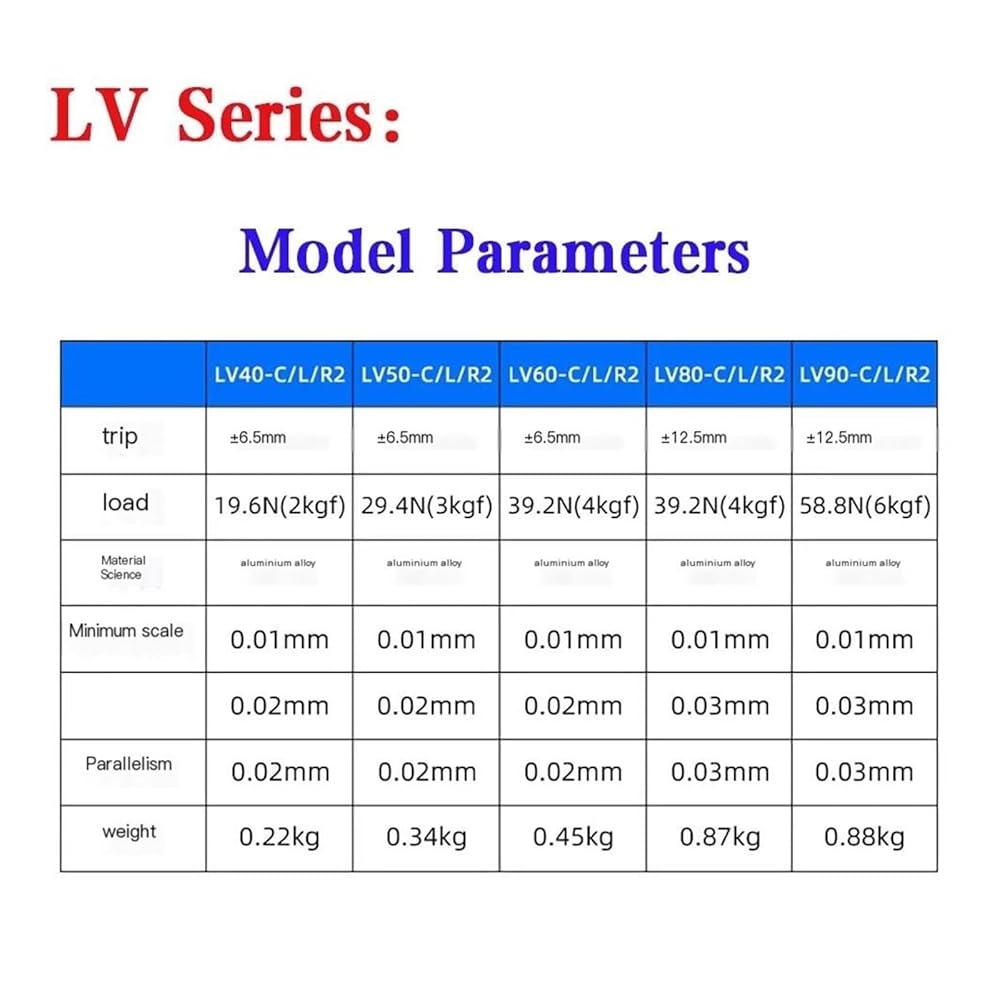 LV Series:

Model Parameters

| | LV40-C/L/R2 | LV50-C/L/R2 | LV60-C/L/R2 | LV80-C/L/R2 | LV90-C/L/R2 |
|---|---|---|---|---|---|
| trip | ±6.5mm | ±6.5mm | ±6.5mm | ±12.5mm | ±12.5mm |
| load | 19.6N(2kgf) | 29.4N(3kgf) | 39.2N(4kgf) | 39.2N(4kgf) | 58.8N(6kgf) |
| Material Science | aluminium alloy | aluminium alloy | aluminium alloy | aluminium alloy | aluminium alloy |
| Minimum scale | 0.01mm | 0.01mm | 0.01mm | 0.01mm | 0.01mm |
| | 0.02mm | 0.02mm | 0.02mm | 0.03mm | 0.03mm |
| Parallelism | 0.02mm | 0.02mm | 0.02mm | 0.03mm | 0.03mm |
| weight | 0.22kg | 0.34kg | 0.45kg | 0.87kg | 0.88kg |